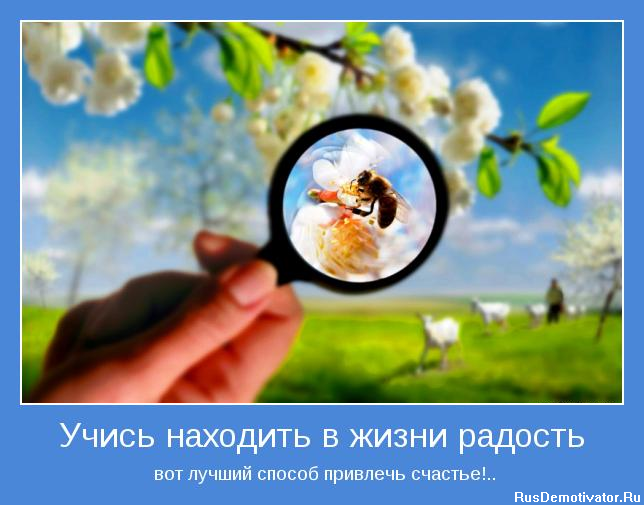 Учись находить в жизни радость

вот лучший способ привлечь счастье!..

RusDemotivator.Ru